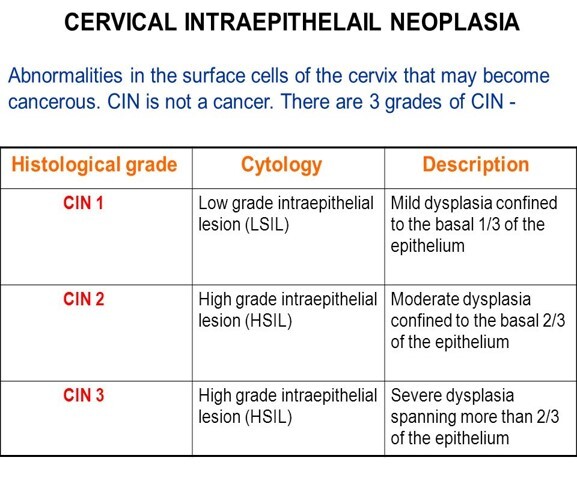 CERVICAL INTRAEPITHELAIL NEOPLASIA

Abnormalities in the surface cells of the cervix that may become cancerous. CIN is not a cancer. There are 3 grades of CIN -

| Histological grade | Cytology | Description |
|---|---|---|
| CIN 1 | Low grade intraepithelial lesion (LSIL) | Mild dysplasia confined to the basal 1/3 of the epithelium |
| CIN 2 | High grade intraepithelial lesion (HSIL) | Moderate dysplasia confined to the basal 2/3 of the epithelium |
| CIN 3 | High grade intraepithelial lesion (HSIL) | Severe dysplasia spanning more than 2/3 of the epithelium |